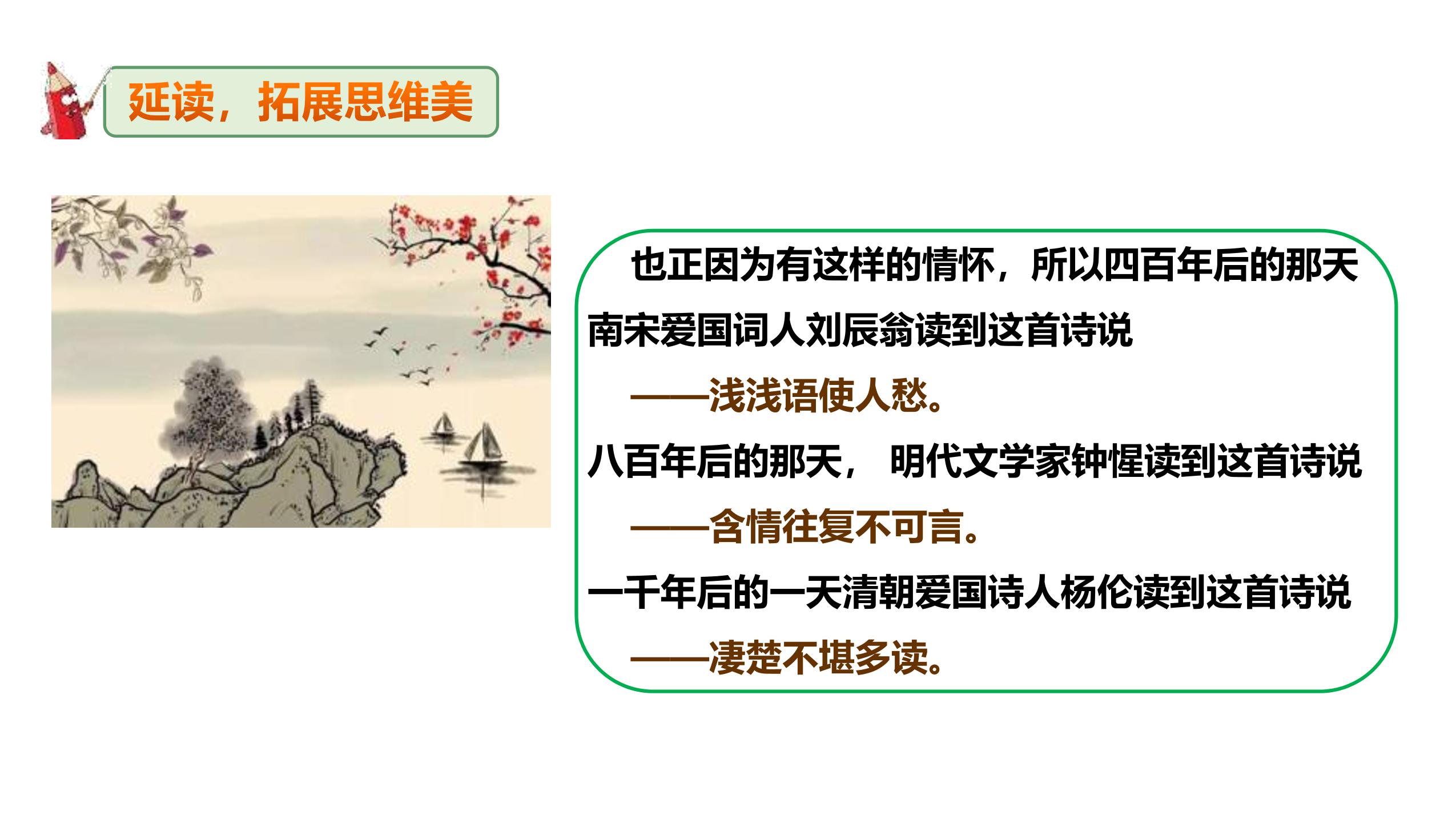 延读，拓展思维美

也正因为有这样的情怀，所以四百年后的那天南宋爱国词人刘辰翁读到这首诗说

——浅浅语使人愁。

八百年后的那天， 明代文学家钟惺读到这首诗说

——含情往复不可言。

一千年后的一天清朝爱国诗人杨伦读到这首诗说

——凄楚不堪多读。